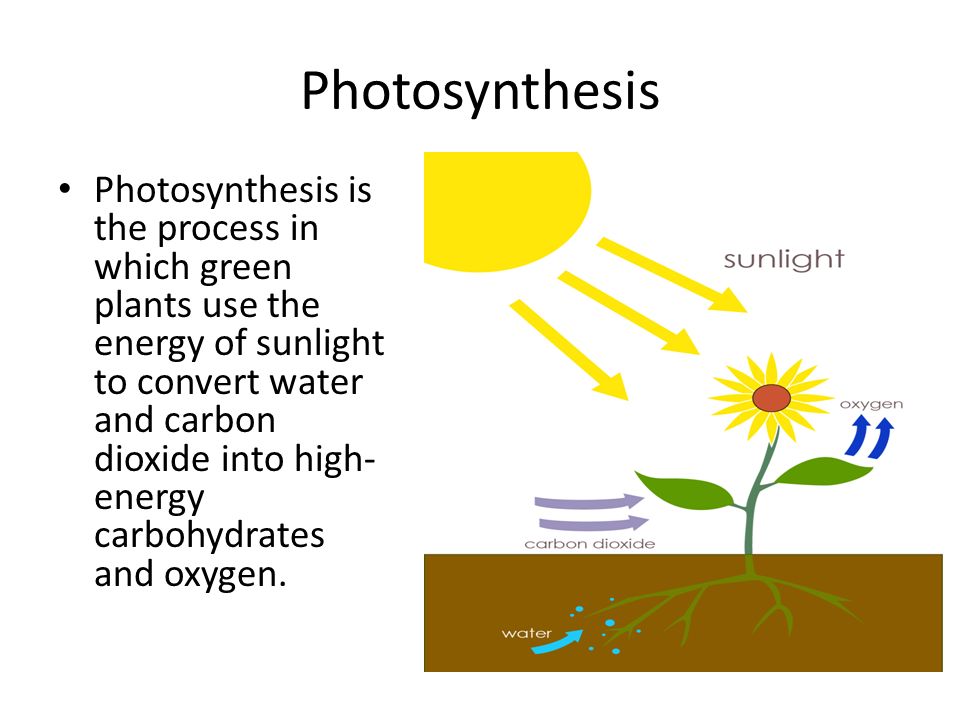 Photosynthesis

• Photosynthesis is the process in which green plants use the energy of sunlight to convert water and carbon dioxide into high-energy carbohydrates and oxygen.

sunlight

oxygen

carbon dioxide

water